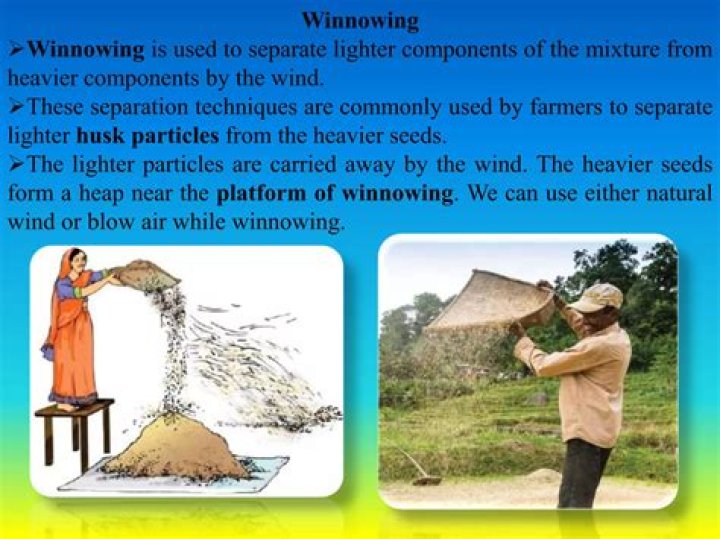 Winnowing

➢Winnowing is used to separate lighter components of the mixture from heavier components by the wind.

➢These separation techniques are commonly used by farmers to separate lighter husk particles from the heavier seeds.

➢The lighter particles are carried away by the wind. The heavier seeds form a heap near the platform of winnowing. We can use either natural wind or blow air while winnowing.